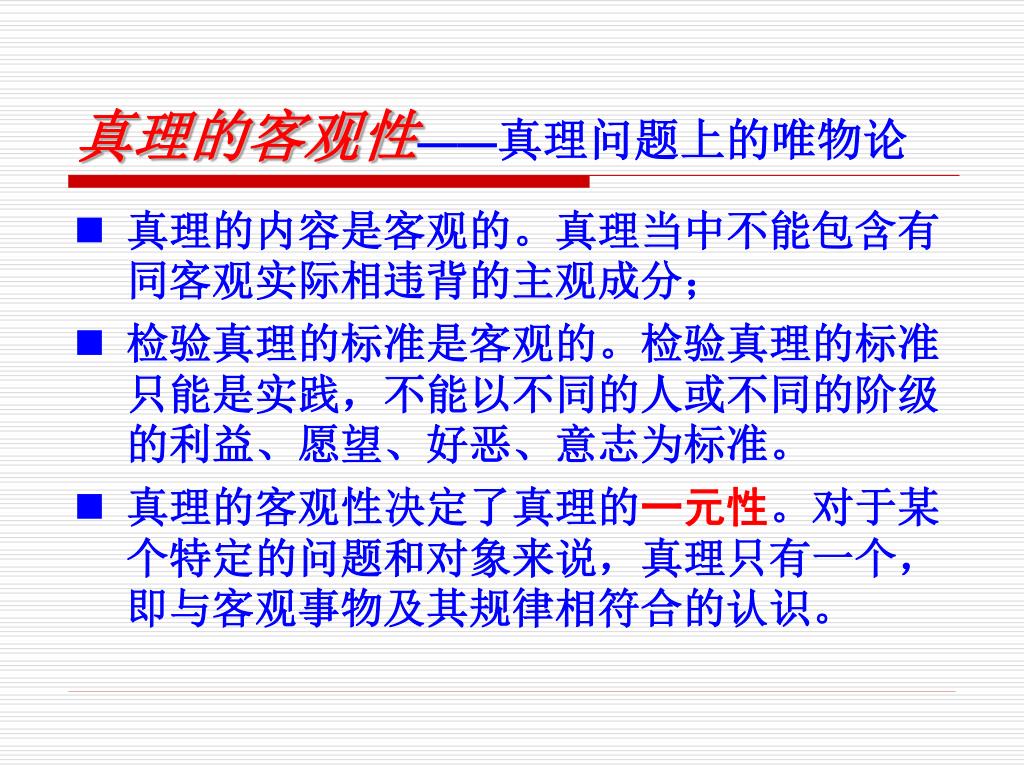 真理的客观性——真理问题上的唯物论

■ 真理的内容是客观的。真理当中不能包含有同客观实际相违背的主观成分；

■ 检验真理的标准是客观的。检验真理的标准只能是实践，不能以不同的人或不同的阶级的利益、愿望、好恶、意志为标准。

■ 真理的客观性决定了真理的一元性。对于某个特定的问题和对象来说，真理只有一个，即与客观事物及其规律相符合的认识。